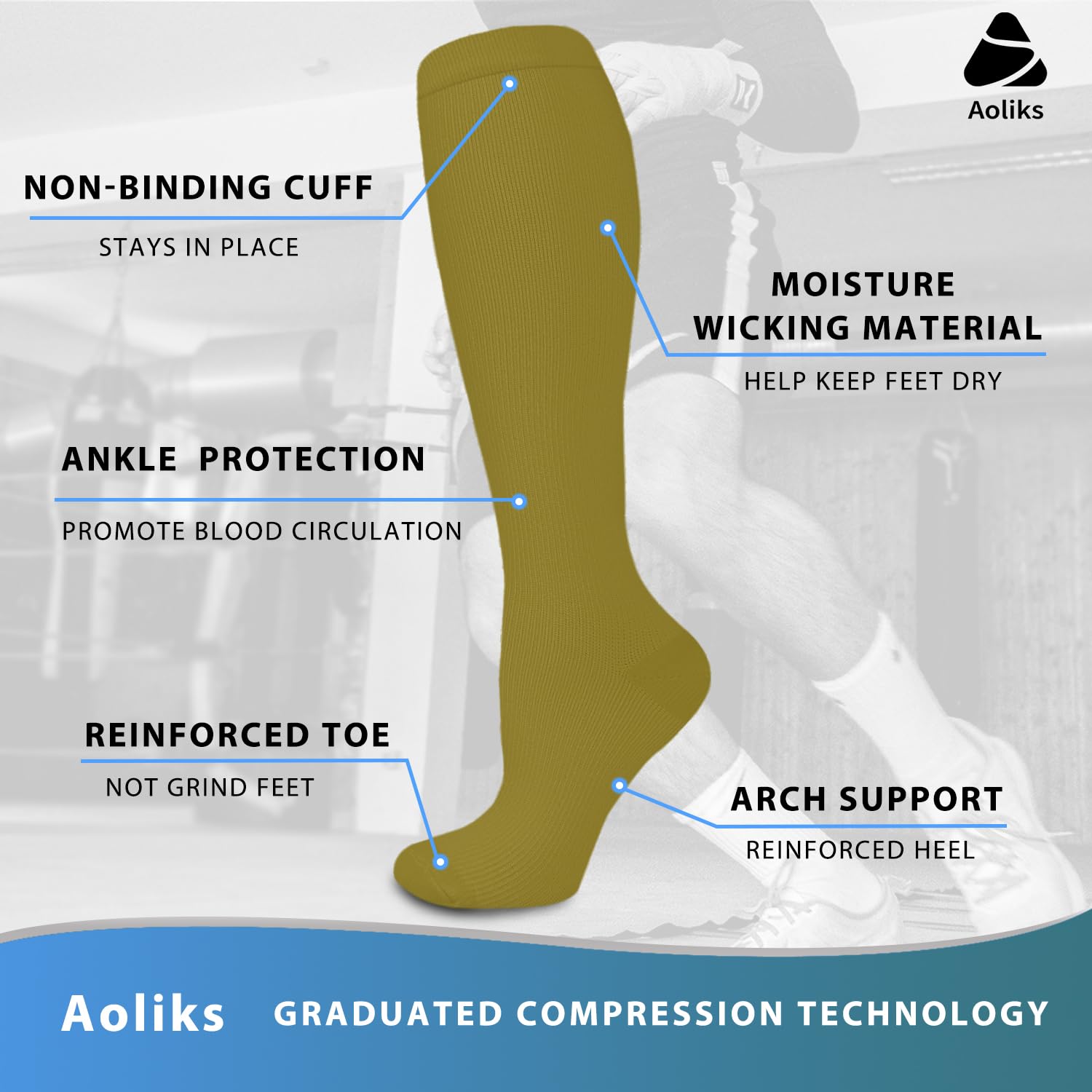 Aoliks

NON-BINDING CUFF

STAYS IN PLACE

MOISTURE WICKING MATERIAL

HELP KEEP FEET DRY

ANKLE PROTECTION

PROMOTE BLOOD CIRCULATION

REINFORCED TOE

NOT GRIND FEET

ARCH SUPPORT

REINFORCED HEEL

Aoliks GRADUATED COMPRESSION TECHNOLOGY